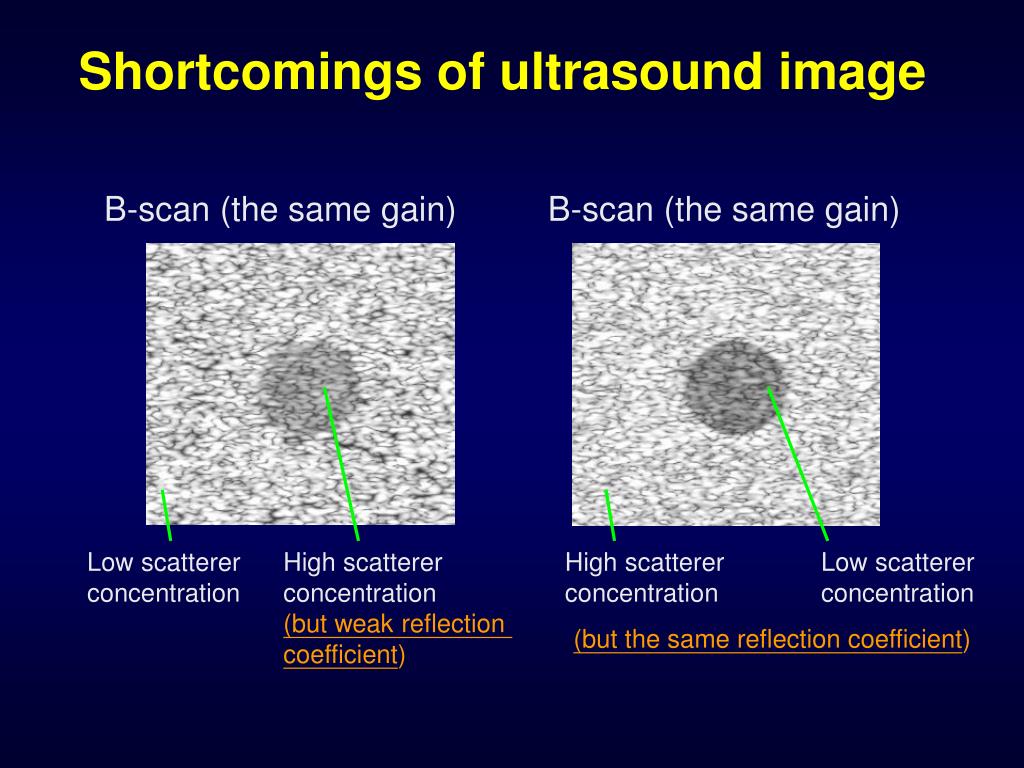 Shortcomings of ultrasound image

B-scan (the same gain)

Low scatterer concentration

High scatterer concentration
(but weak reflection coefficient)

B-scan (the same gain)

High scatterer concentration

Low scatterer concentration

(but the same reflection coefficient)